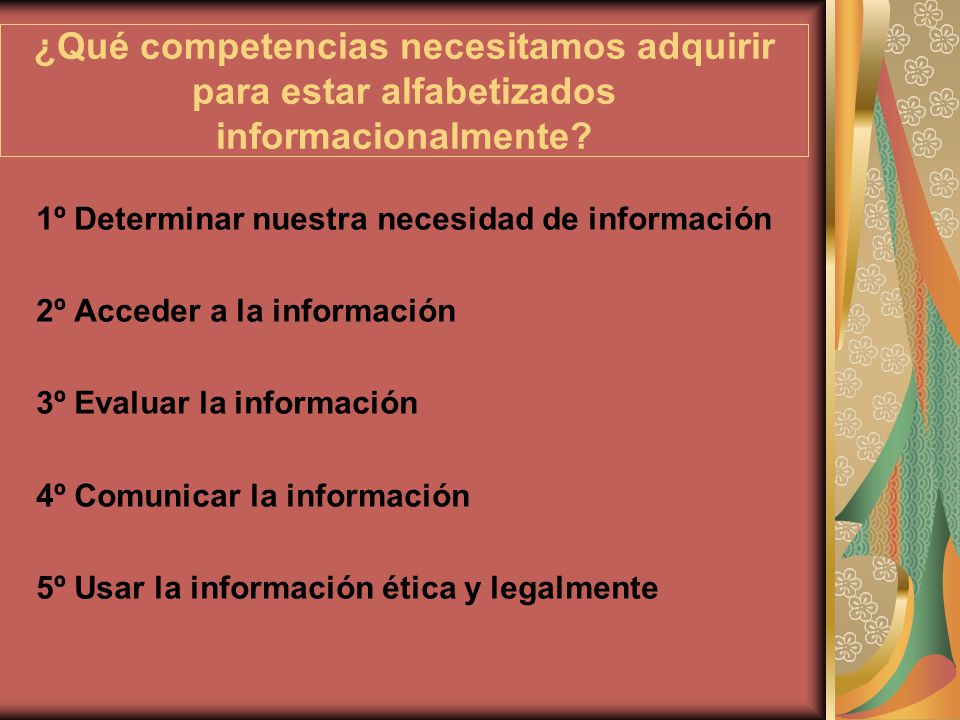 ¿Qué competencias necesitamos adquirir para estar alfabetizados informacionalmente?

1º Determinar nuestra necesidad de información

2º Acceder a la información

3º Evaluar la información

4º Comunicar la información

5º Usar la información ética y legalmente